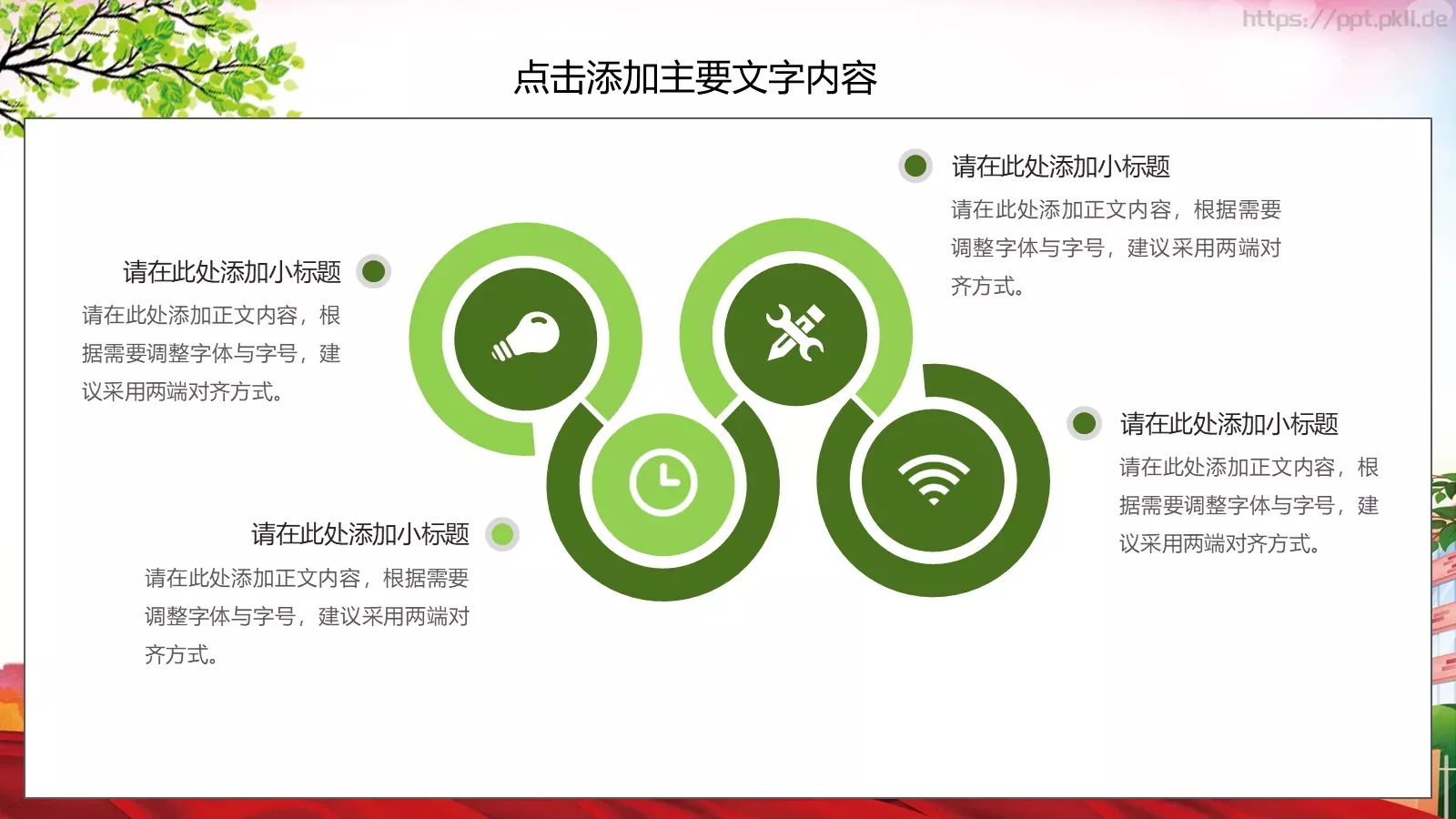 https://ppt.pkll.de

点击添加主要文字内容

请在此处添加小标题

请在此处添加正文内容，根据需要调整字体与字号，建议采用两端对齐方式。

请在此处添加小标题

请在此处添加正文内容，根据需要调整字体与字号，建议采用两端对齐方式。

请在此处添加小标题

请在此处添加正文内容，根据需要调整字体与字号，建议采用两端对齐方式。

请在此处添加小标题

请在此处添加正文内容，根据需要调整字体与字号，建议采用两端对齐方式。